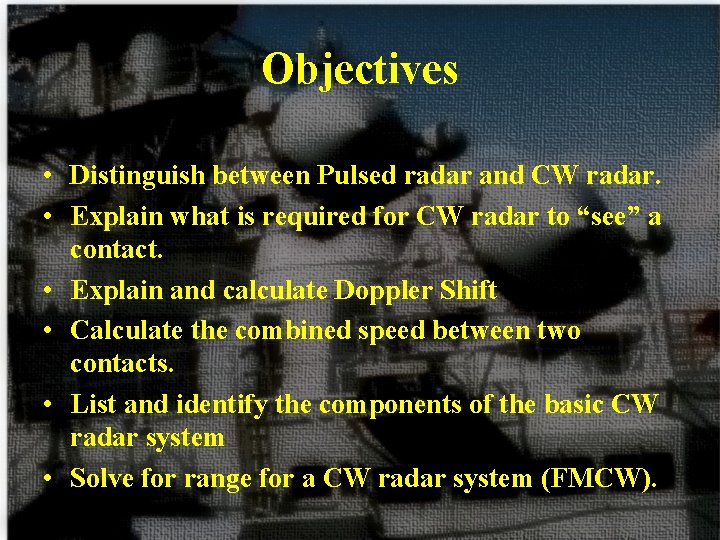 Objectives

• Distinguish between Pulsed radar and CW radar.
• Explain what is required for CW radar to “see” a contact.
• Explain and calculate Doppler Shift
• Calculate the combined speed between two contacts.
• List and identify the components of the basic CW radar system
• Solve for range for a CW radar system (FMCW).